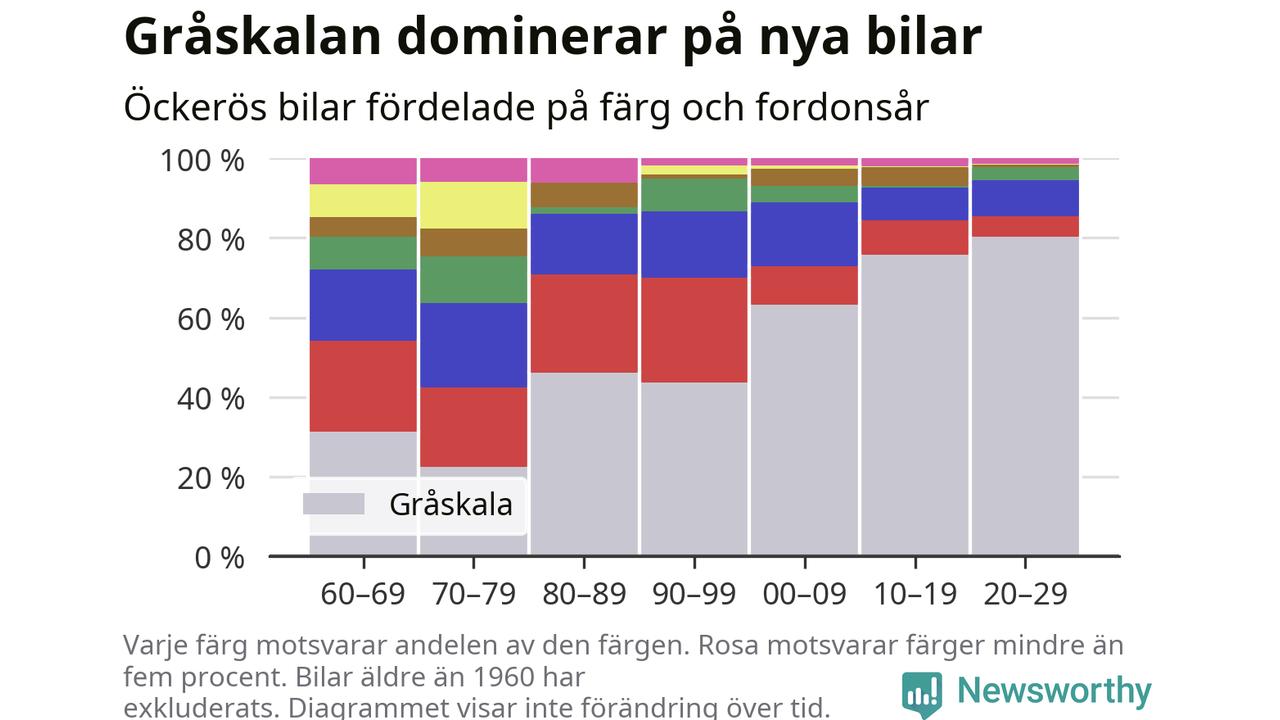 Gråskalan dominerar på nya bilar

Öckerös bilar fördelade på färg och fordonsår

100 %
80 %
60 %
40 %
20 %
0 %

Gråskala

60–69
70–79
80–89
90–99
00–09
10–19
20–29

Varje färg motsvarar andelen av den färgen. Rosa motsvarar färger mindre än fem procent. Bilar äldre än 1960 har exkluderats. Diagrammet visar inte förändring över tid.

Newsworthy